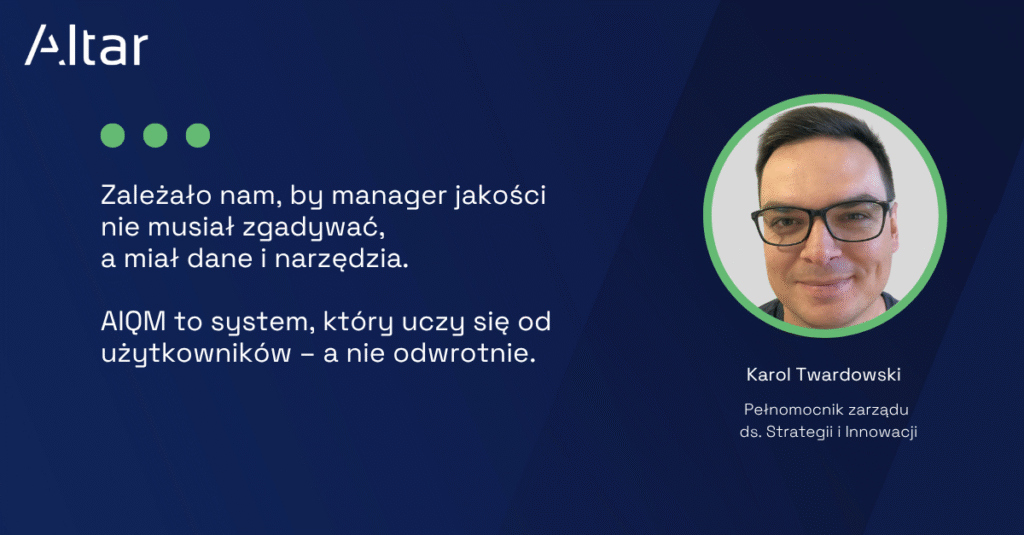 Altar

Zależało nam, by manager jakości nie musiał zgadywać, a miał dane i narzędzia.

AIQM to system, który uczy się od użytkowników – a nie odwrotnie.

Karol Twardowski

Pełnomocnik zarządu ds. Strategii i Innowacji